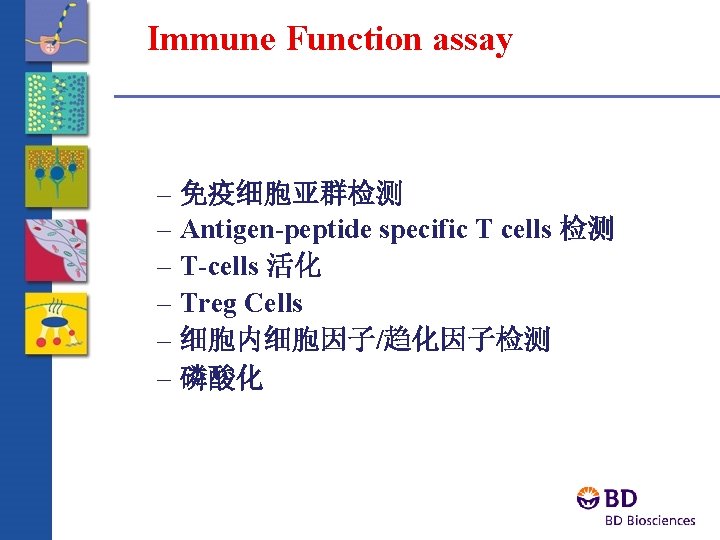 Immune Function assay

– 免疫细胞亚群检测
– Antigen-peptide specific T cells 检测
– T-cells 活化
– Treg Cells
– 细胞内细胞因子/趋化因子检测
– 磷酸化

BD
BD Biosciences